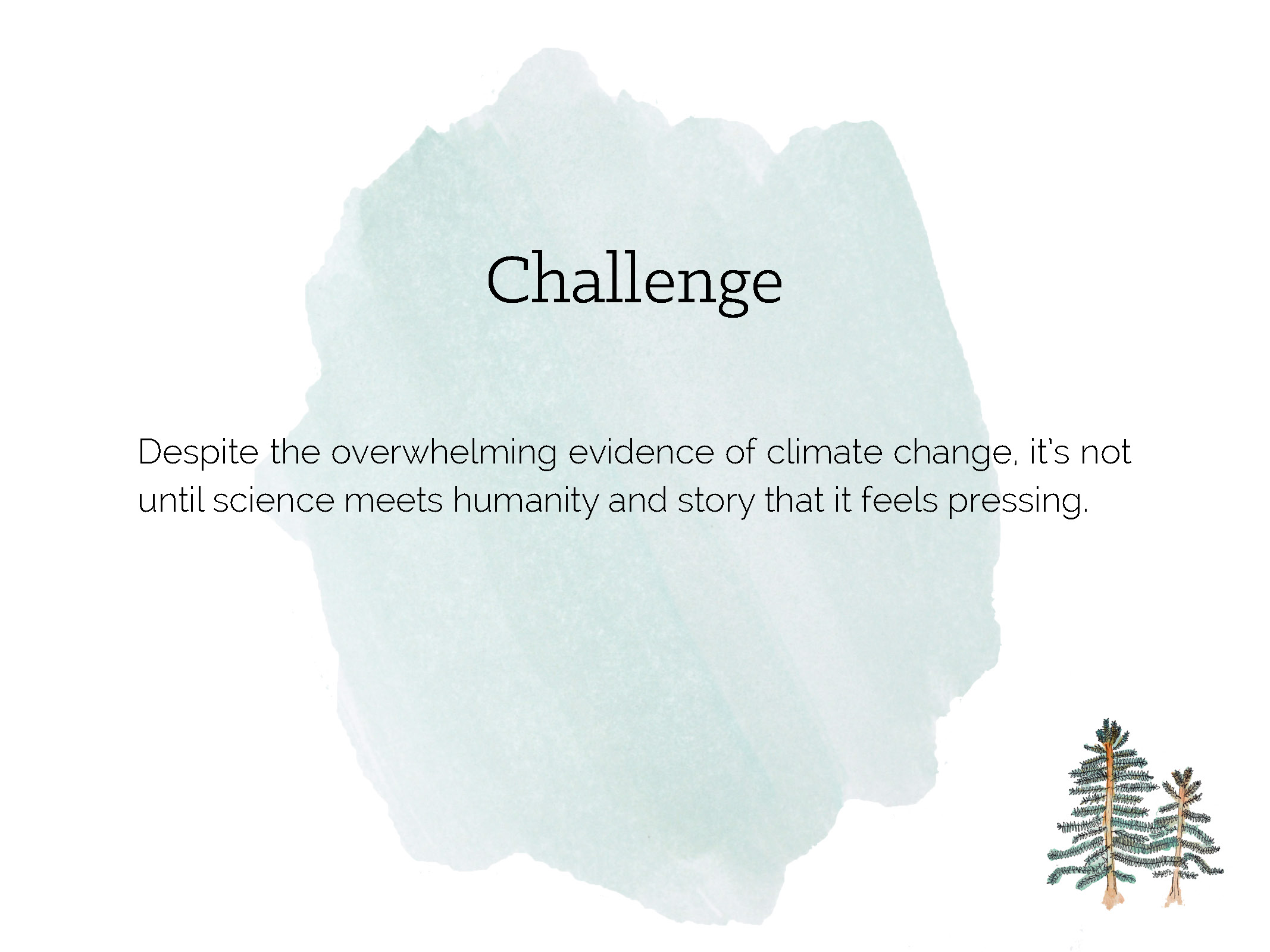 Challenge

Despite the overwhelming evidence of climate change, it's not until science meets humanity and story that it feels pressing.